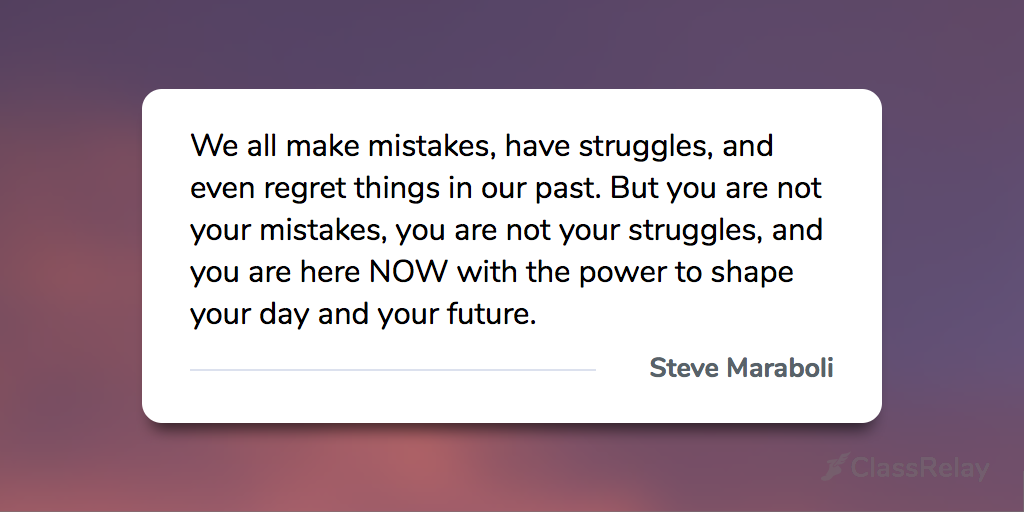 We all make mistakes, have struggles, and even regret things in our past. But you are not your mistakes, you are not your struggles, and you are here NOW with the power to shape your day and your future.

Steve Maraboli

ClassRelay